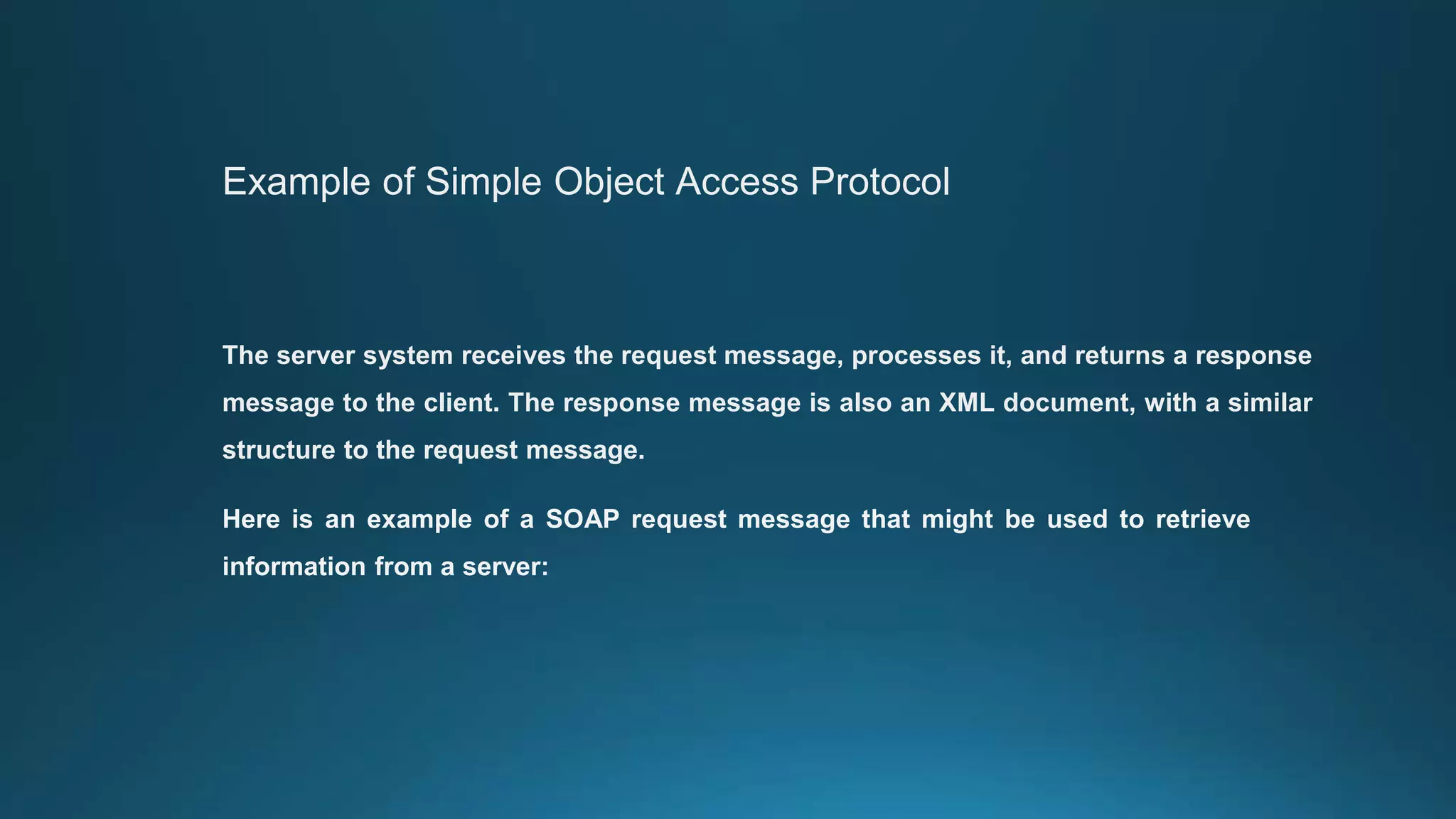 Example of Simple Object Access Protocol

The server system receives the request message, processes it, and returns a response message to the client. The response message is also an XML document, with a similar structure to the request message.

Here is an example of a SOAP request message that might be used to retrieve information from a server: